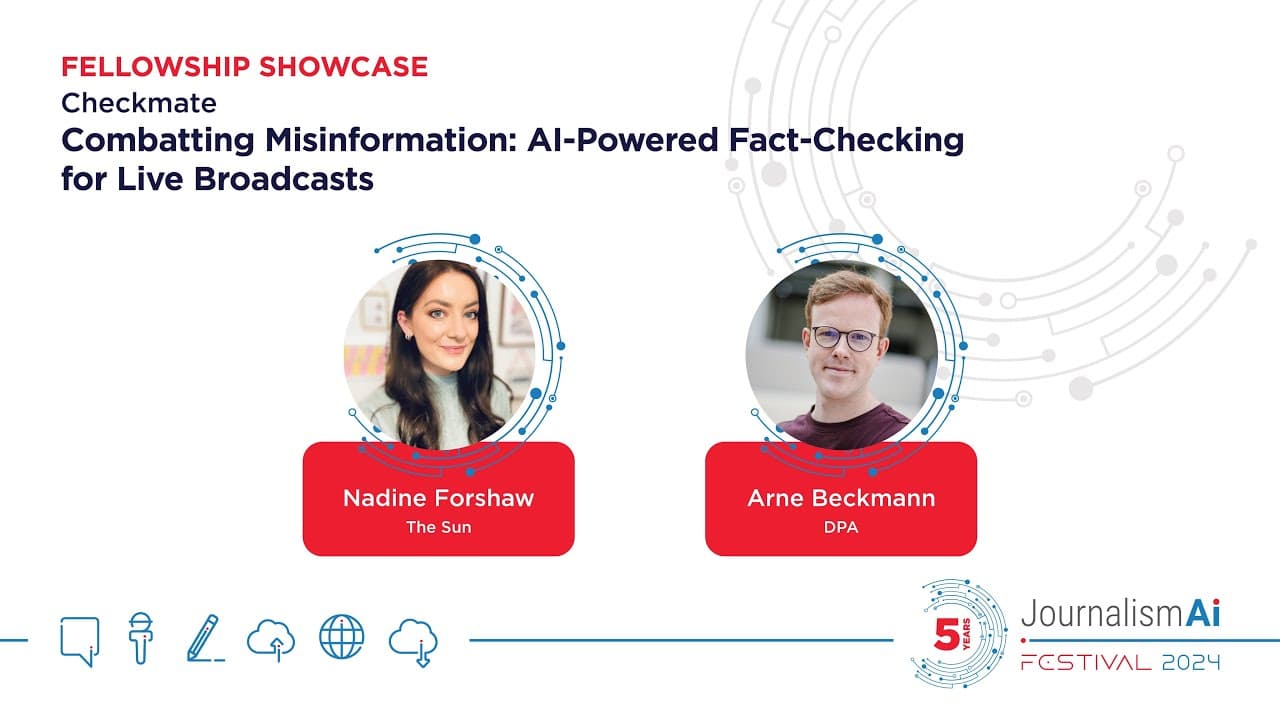 FELLOWSHIP SHOWCASE
Checkmate
Combatting Misinformation: AI-Powered Fact-Checking for Live Broadcasts

Nadine Forshaw
The Sun

Arne Beckmann
DPA

5 YEARS
JournalismAi
FESTIVAL 2024